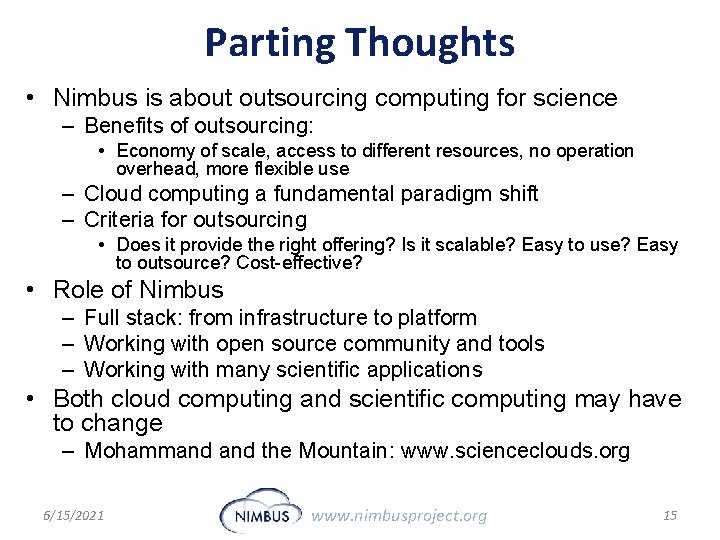 Parting Thoughts

• Nimbus is about outsourcing computing for science
– Benefits of outsourcing:
• Economy of scale, access to different resources, no operation overhead, more flexible use
– Cloud computing a fundamental paradigm shift
– Criteria for outsourcing
• Does it provide the right offering? Is it scalable? Easy to use? Easy to outsource? Cost-effective?

• Role of Nimbus
– Full stack: from infrastructure to platform
– Working with open source community and tools
– Working with many scientific applications

• Both cloud computing and scientific computing may have to change
– Mohammand and the Mountain: www.scienceclouds.org

6/15/2021 NIMBUS www.nimbusproject.org 15